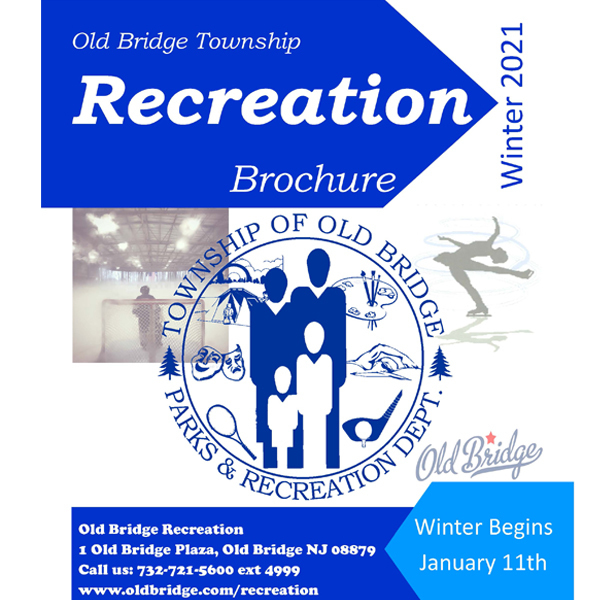 Old Bridge Township

Recreation

Brochure

Winter 2021

TOWNSHIP OF OLD BRIDGE

PARKS & RECREATION DEPT.

Old Bridge

Old Bridge Recreation
1 Old Bridge Plaza, Old Bridge NJ 08879
Call us: 732-721-5600 ext 4999
www.oldbridge.com/recreation

Winter Begins
January 11th